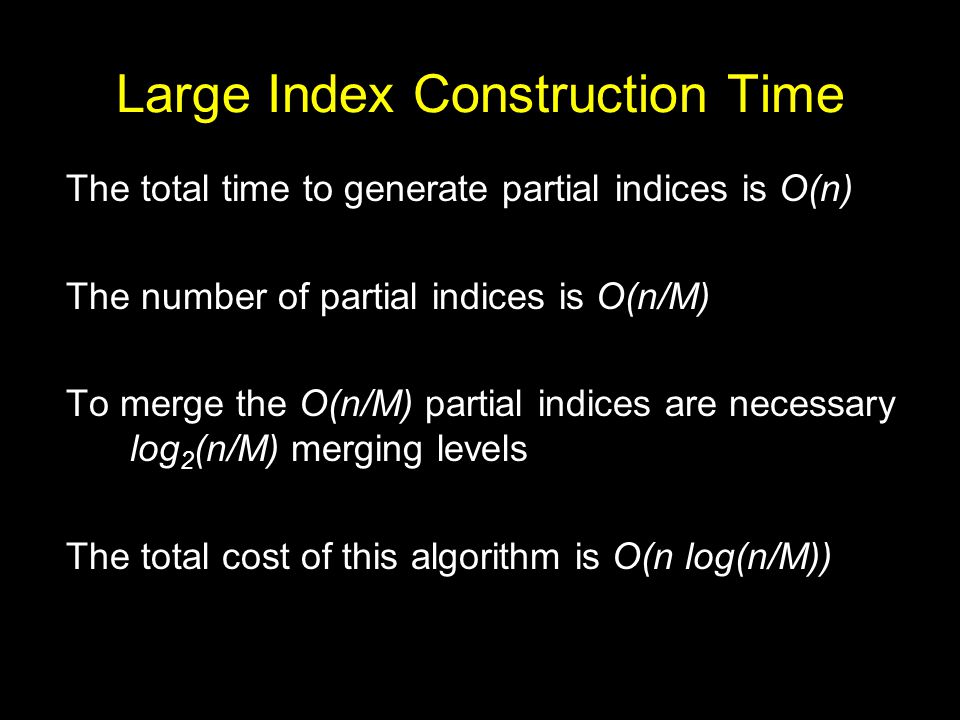 Large Index Construction Time

The total time to generate partial indices is $O(n)$

The number of partial indices is $O(n/M)$

To merge the $O(n/M)$ partial indices are necessary $log_2(n/M)$ merging levels

The total cost of this algorithm is $O(n \log(n/M))$